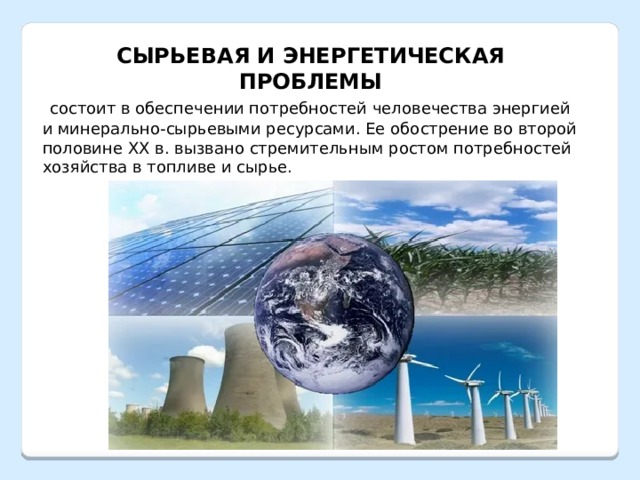 СЫРЬЕВАЯ И ЭНЕРГЕТИЧЕСКАЯ ПРОБЛЕМЫ

состоит в обеспечении потребностей человечества энергией и минерально-сырьевыми ресурсами. Ее обострение во второй половине XX в. вызвано стремительным ростом потребностей хозяйства в топливе и сырье.